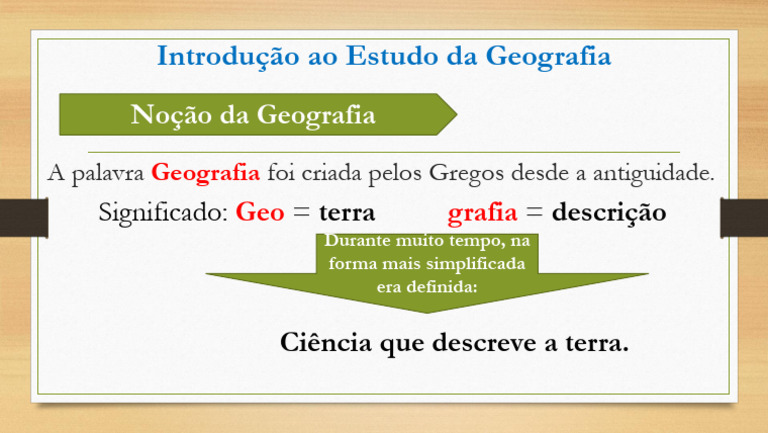 Introdução ao Estudo da Geografia

Noção da Geografia

A palavra Geografia foi criada pelos Gregos desde a antiguidade.

Significado: Geo = terra grafia = descrição

Durante muito tempo, na forma mais simplificada era definida:

Ciência que descreve a terra.